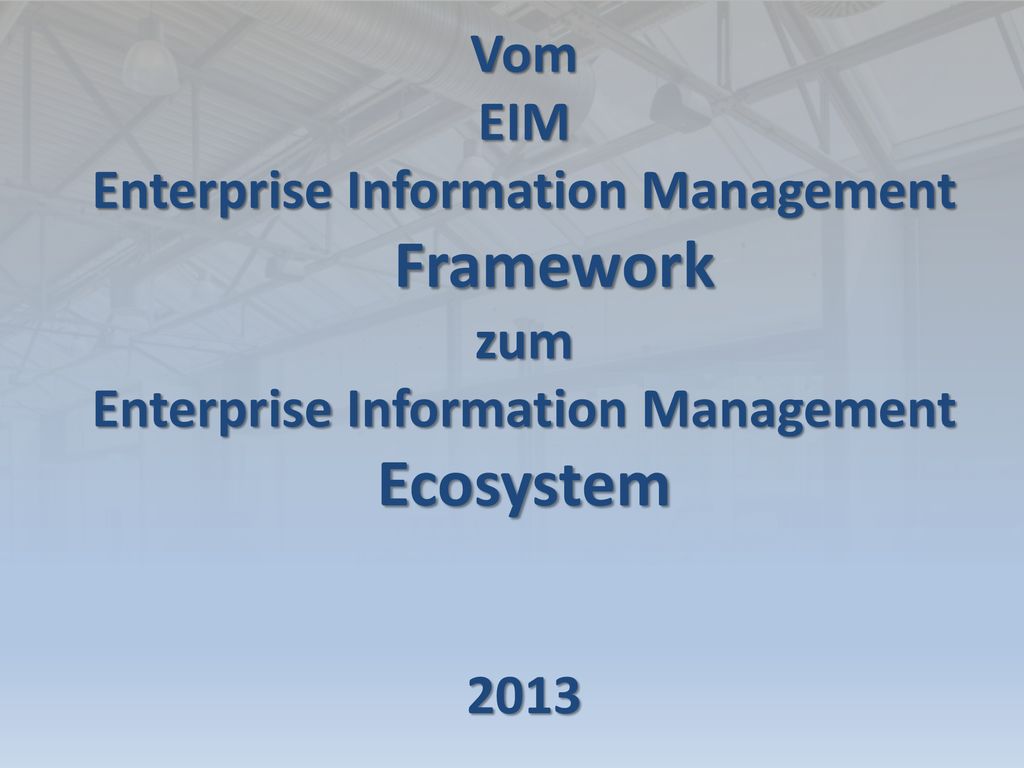 Vom
EIM
Enterprise Information Management
Framework
zum
Enterprise Information Management
Ecosystem

2013